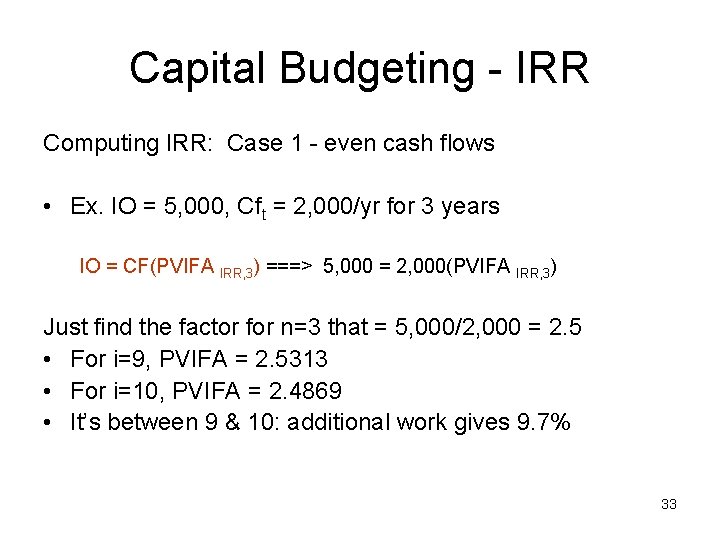 Capital Budgeting - IRR

Computing IRR: Case 1 - even cash flows

• Ex. IO = 5,000, $Cf_t$ = 2,000/yr for 3 years

IO = CF(PVIFA $_{IRR,3}$) ===> 5,000 = 2,000(PVIFA $_{IRR,3}$)

Just find the factor for n=3 that = 5,000/2,000 = 2.5
• For i=9, PVIFA = 2.5313
• For i=10, PVIFA = 2.4869
• It's between 9 & 10: additional work gives 9.7%

33